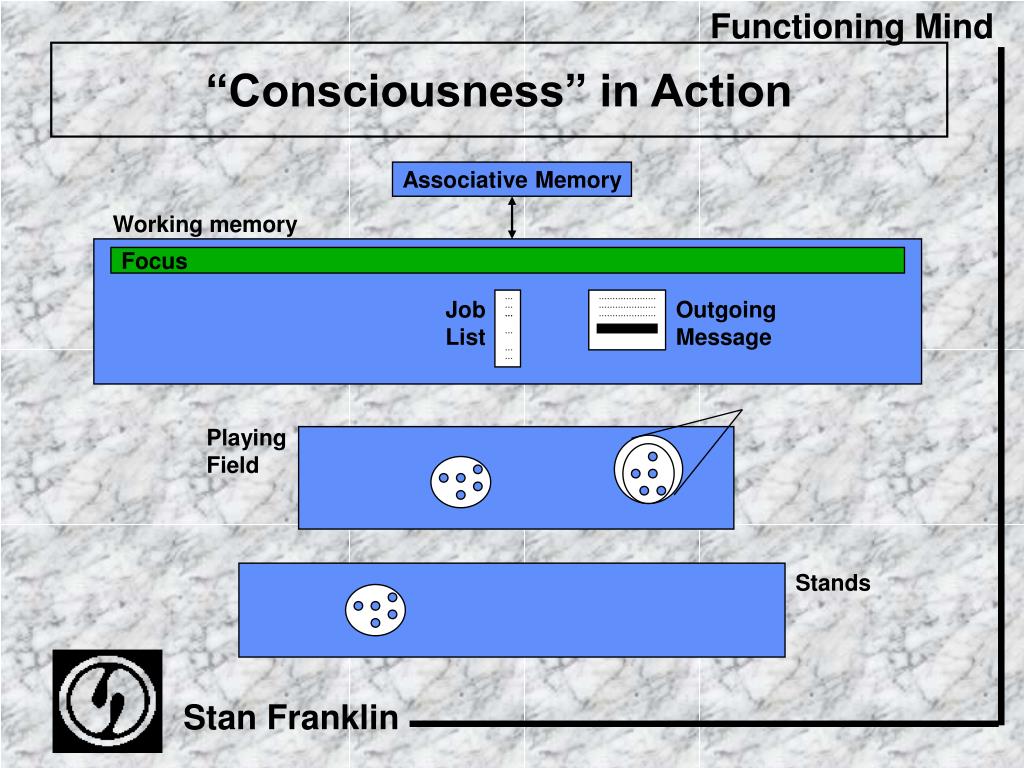 Functioning Mind

“Consciousness” in Action

Associative Memory

Working memory

Focus

Job List

Outgoing Message

Playing Field

Stands

Stan Franklin